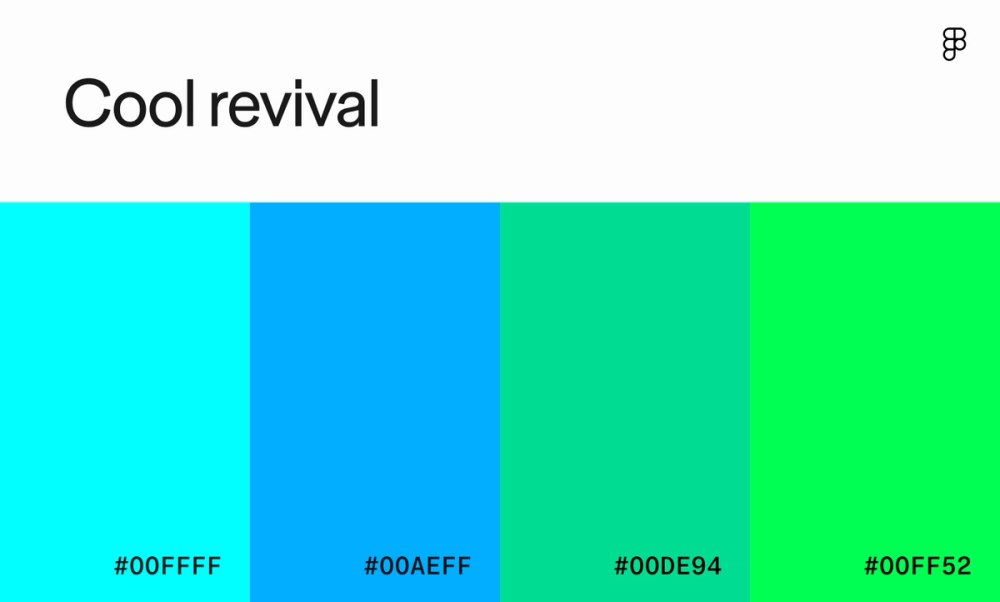 Cool revival

#00FFFF

#00AEFF

#00DE94

#00FF52